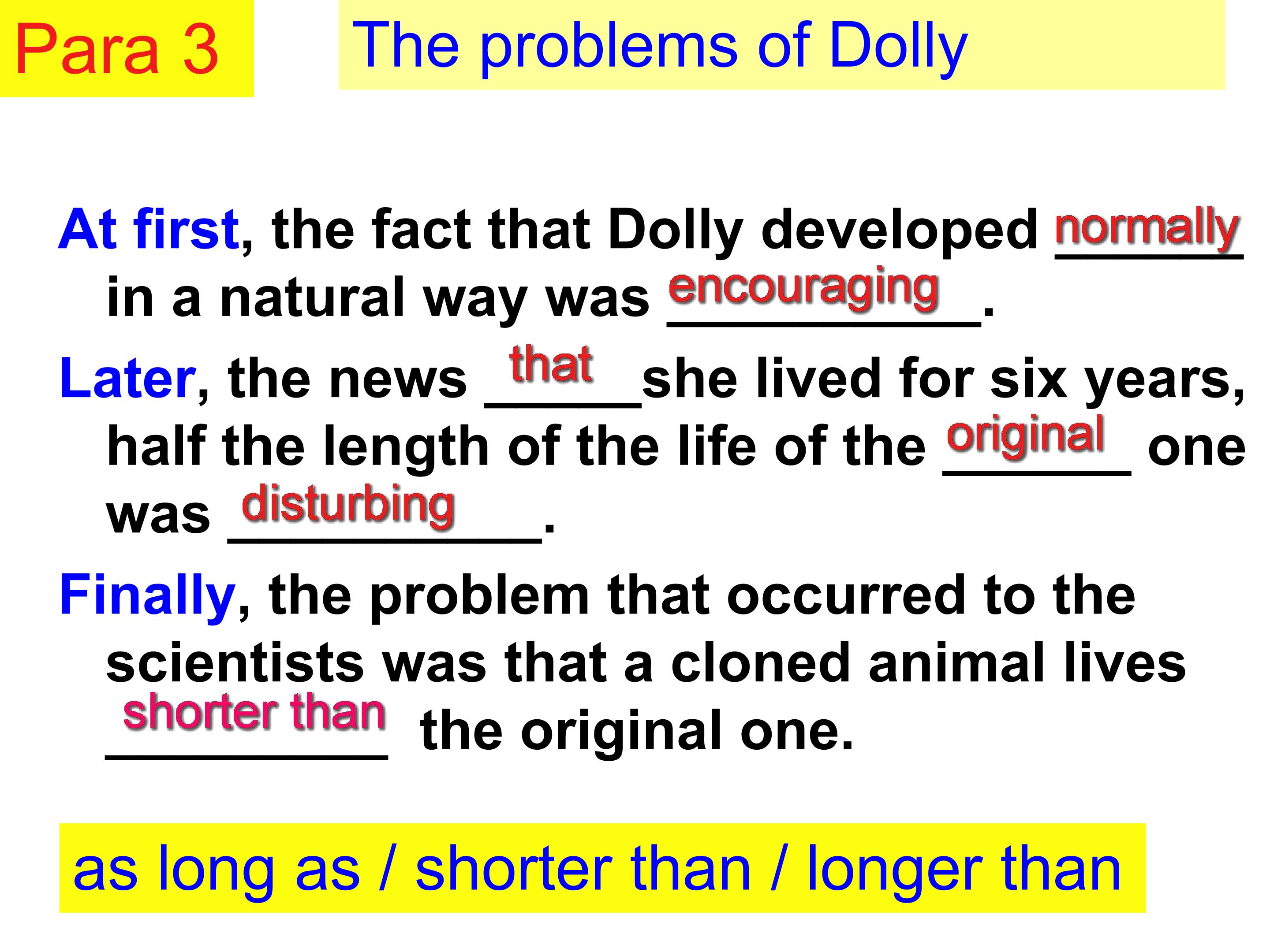 Para 3

The problems of Dolly

At first, the fact that Dolly developed normally in a natural way was encouraging.

Later, the news that she lived for six years, half the length of the life of the original one was disturbing.

Finally, the problem that occurred to the scientists was that a cloned animal lives shorter than the original one.

as long as / shorter than / longer than